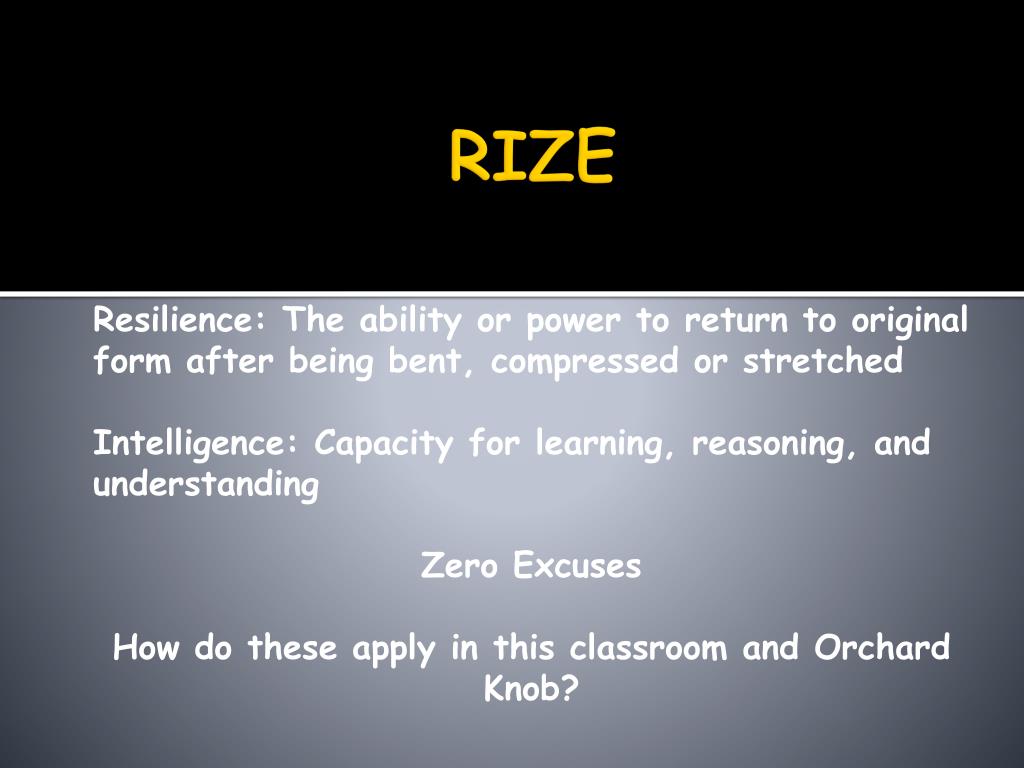 RIZE

Resilience: The ability or power to return to original form after being bent, compressed or stretched

Intelligence: Capacity for learning, reasoning, and understanding

Zero Excuses

How do these apply in this classroom and Orchard Knob?